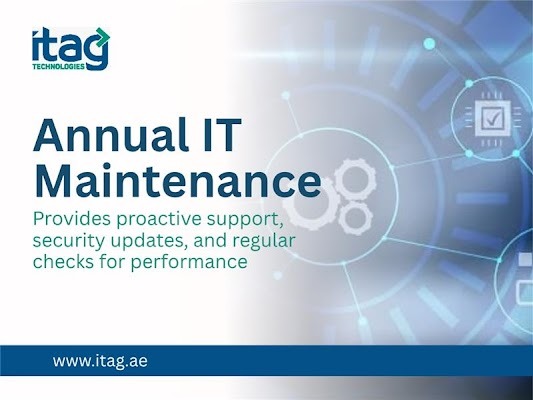 itag
TECHNOLOGIES

Annual IT Maintenance

Provides proactive support, security updates, and regular checks for performance

www.itag.ae